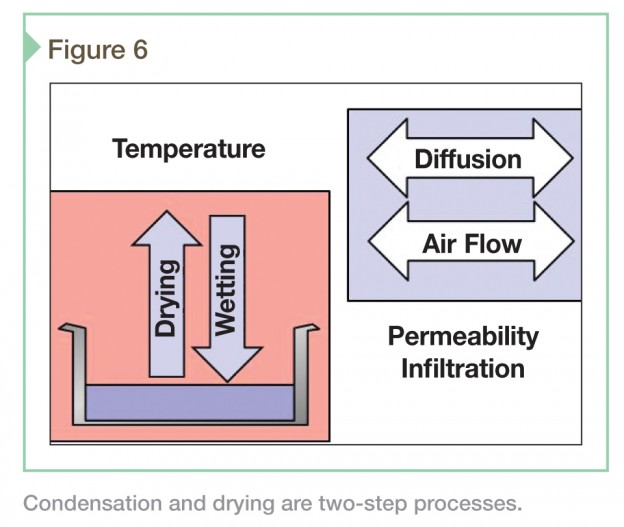 Figure 6

Temperature

Drying

Wetting

Diffusion

Air Flow

Permeability
Infiltration

Condensation and drying are two-step processes.